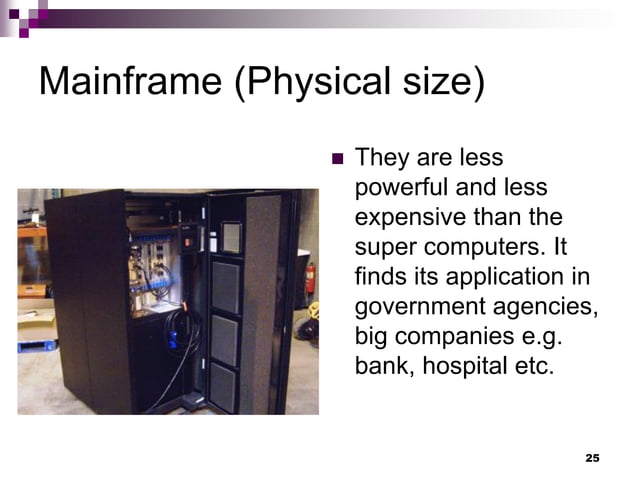 Mainframe (Physical size)

They are less powerful and less expensive than the super computers. It finds its application in government agencies, big companies e.g. bank, hospital etc.

25